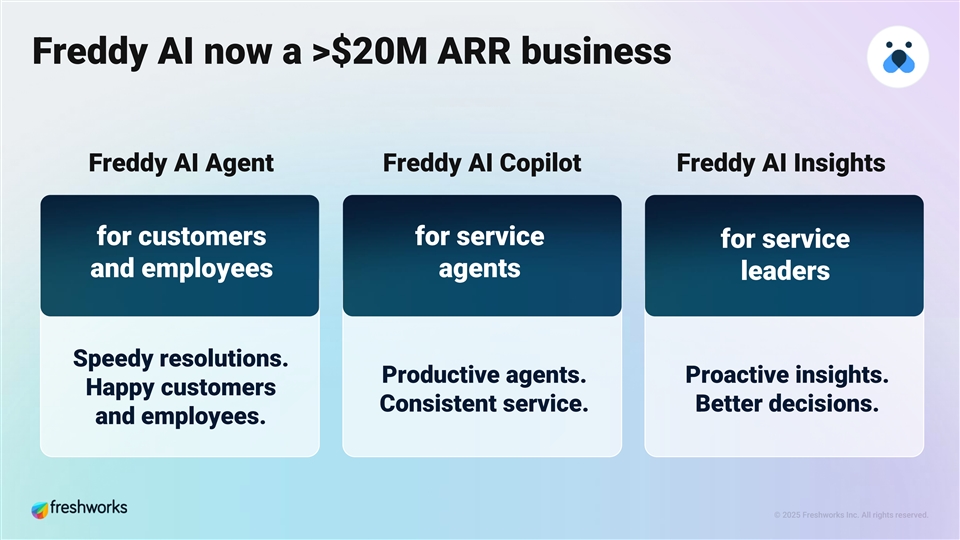 Freddy AI now a >$20M ARR business

Freddy AI Agent

for customers and employees

Speedy resolutions. Happy customers and employees.

Freddy AI Copilot

for service agents

Productive agents. Consistent service.

Freddy AI Insights

for service leaders

Proactive insights. Better decisions.

freshworks

© 2025 Freshworks Inc. All rights reserved.